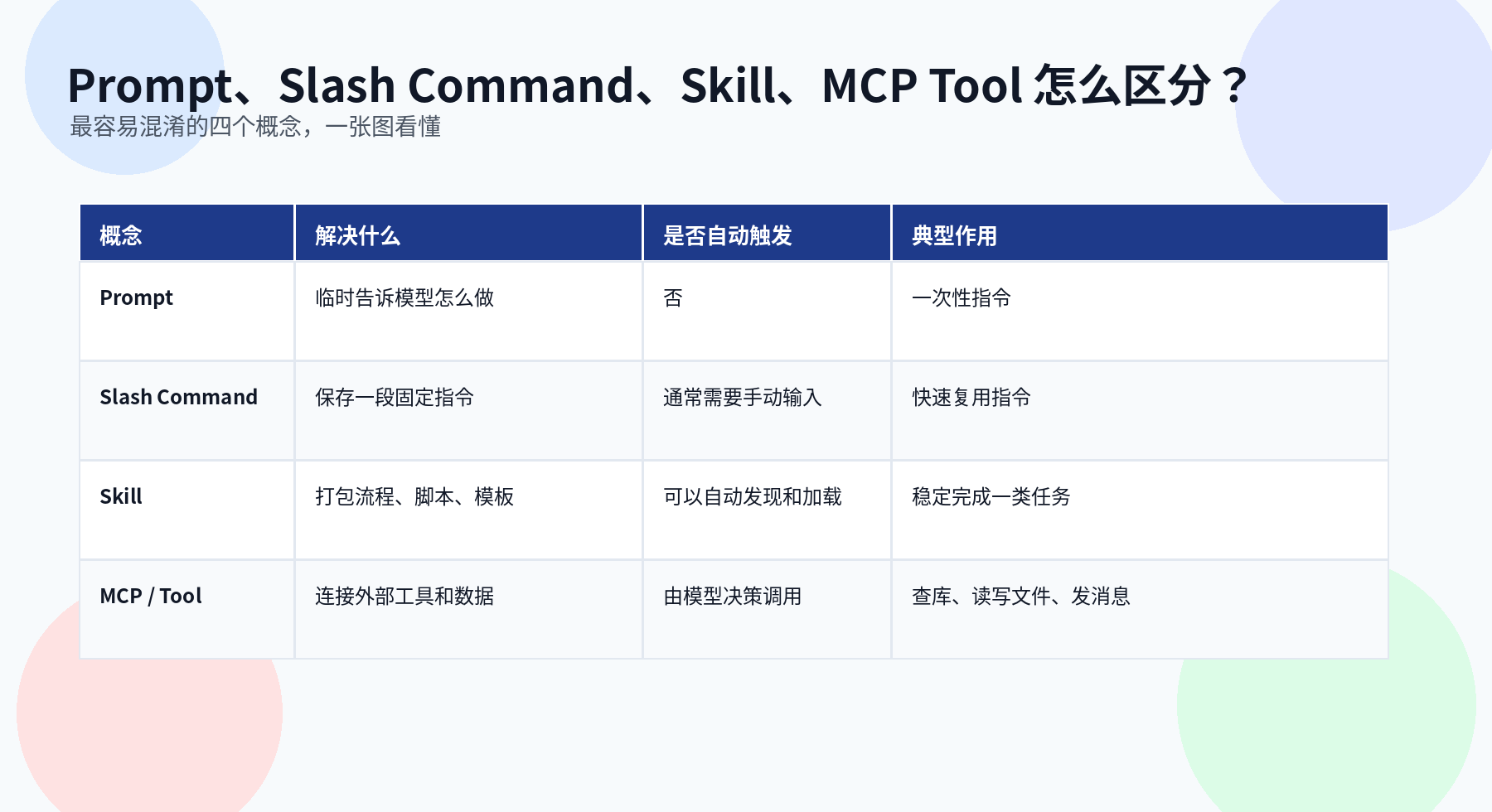 Prompt、Slash Command、Skill、MCP Tool 怎么区分？

最容易混淆的四个概念，一张图看懂

| 概念 | 解决什么 | 是否自动触发 | 典型作用 |
|---|---|---|---|
| Prompt | 临时告诉模型怎么做 | 否 | 一次性指令 |
| Slash Command | 保存一段固定指令 | 通常需要手动输入 | 快速复用指令 |
| Skill | 打包流程、脚本、模板 | 可以自动发现和加载 | 稳定完成一类任务 |
| MCP / Tool | 连接外部工具和数据 | 由模型决策调用 | 查库、读写文件、发消息 |